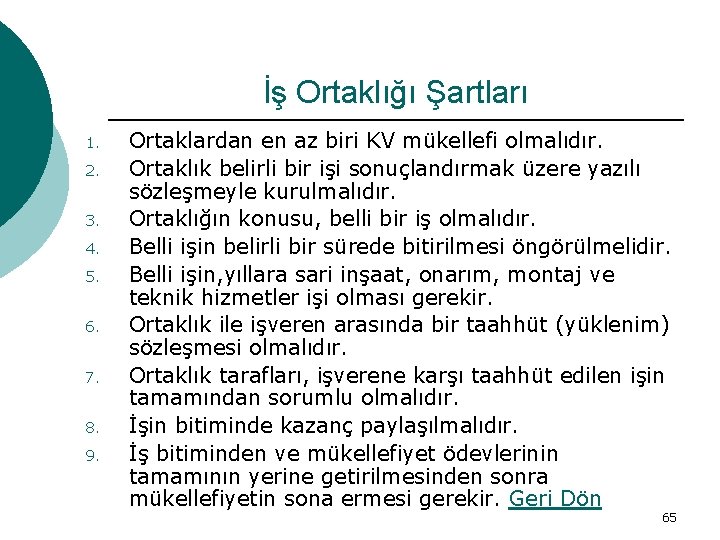 İş Ortaklığı Şartları

1. Ortaklardan en az biri KV mükellefi olmalıdır.
2. Ortaklık belirli bir işi sonuçlandırmak üzere yazılı sözleşmeyle kurulmalıdır.
3. Ortaklığın konusu, belli bir iş olmalıdır.
4. Belli işin belirli bir sürede bitirilmesi öngörülmelidir.
5. Belli işin,yıllara sari inşaat, onarım, montaj ve teknik hizmetler işi olması gerekir.
6. Ortaklık ile işveren arasında bir taahhüt (yüklenim) sözleşmesi olmalıdır.
7. Ortaklık tarafları, işverene karşı taahhüt edilen işin tamamından sorumlu olmalıdır.
8. İşin bitiminde kazanç paylaşılmalıdır.
9. İş bitiminden ve mükellefiyet ödevlerinin tamamının yerine getirilmesinden sonra mükellefiyetin sona ermesi gerekir. Geri Dön

65